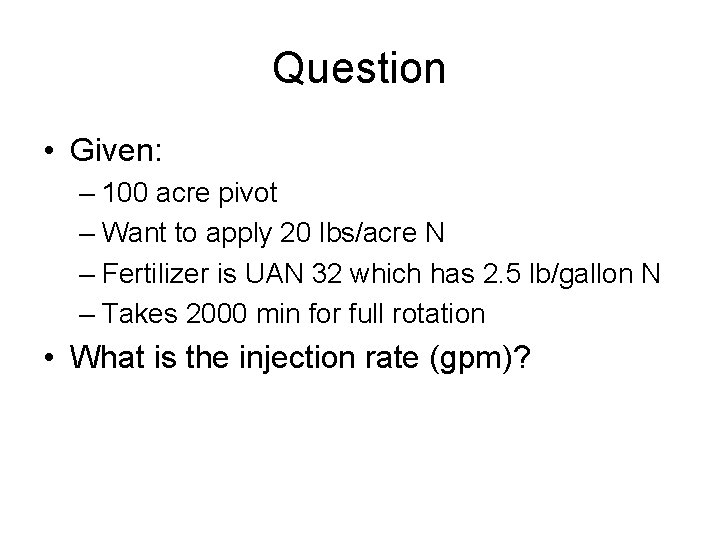 Question

• Given:
– 100 acre pivot
– Want to apply 20 lbs/acre N
– Fertilizer is UAN 32 which has 2.5 lb/gallon N
– Takes 2000 min for full rotation
• What is the injection rate (gpm)?